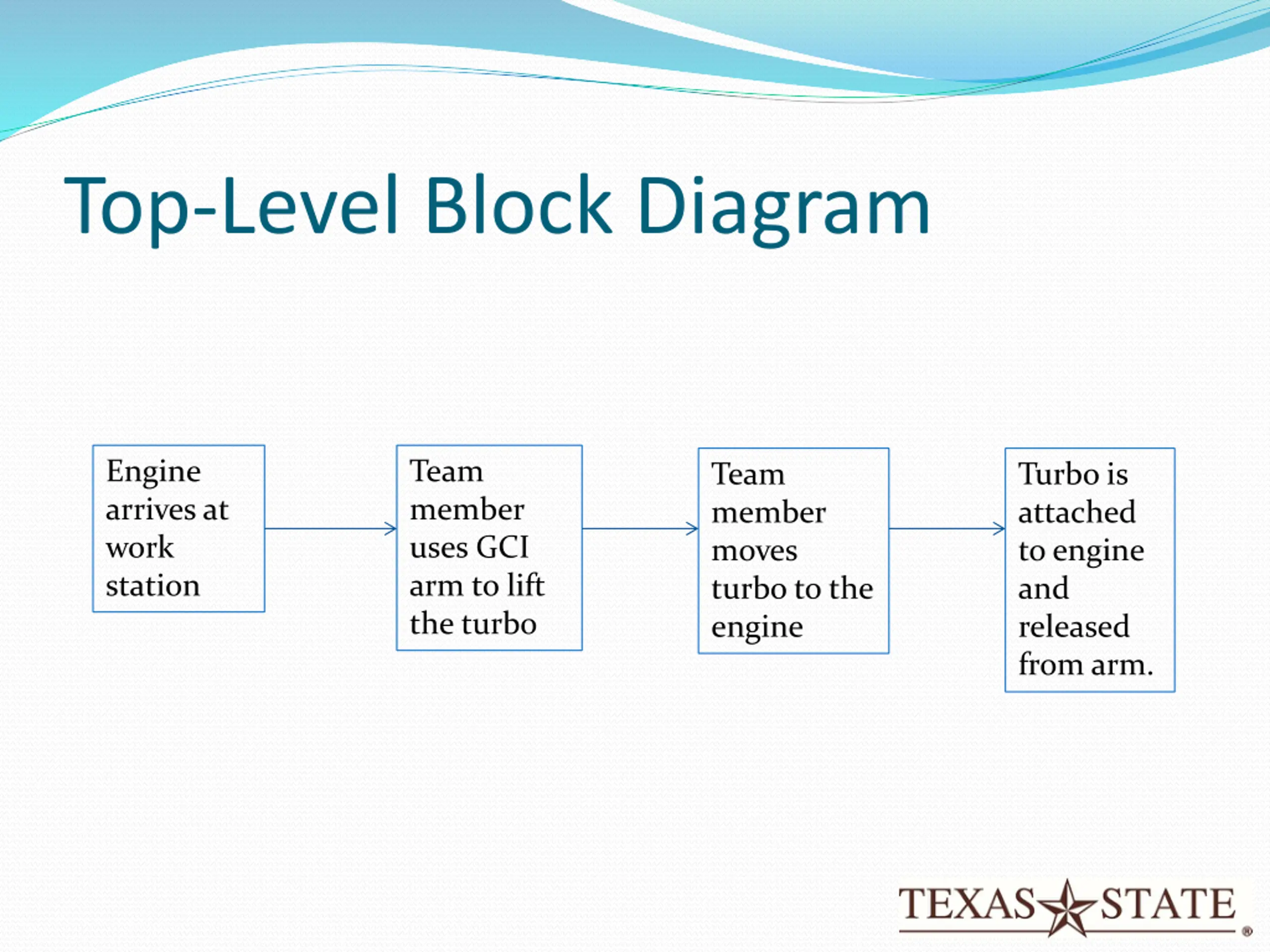 Top-Level Block Diagram

Engine arrives at work station

Team member uses GCI arm to lift the turbo

Team member moves turbo to the engine

Turbo is attached to engine and released from arm.

TEXAS STATE ®